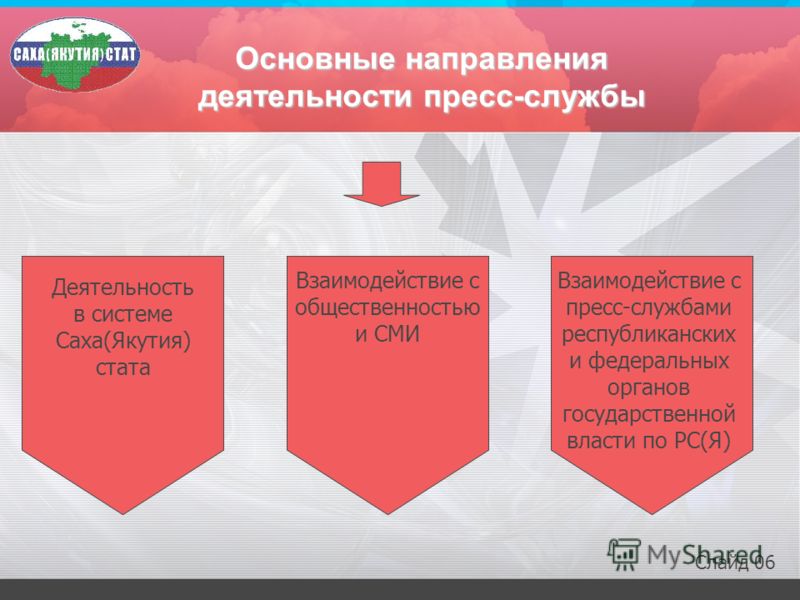 САХА(ЯКУТИЯ)СТАТ

Основные направления деятельности пресс-службы

Деятельность в системе Саха(Якутия) стата

Взаимодействие с общественностью и СМИ

Взаимодействие с пресс-службами республиканских и федеральных органов государственной власти по РС(Я)

MyShared

Слайд 06